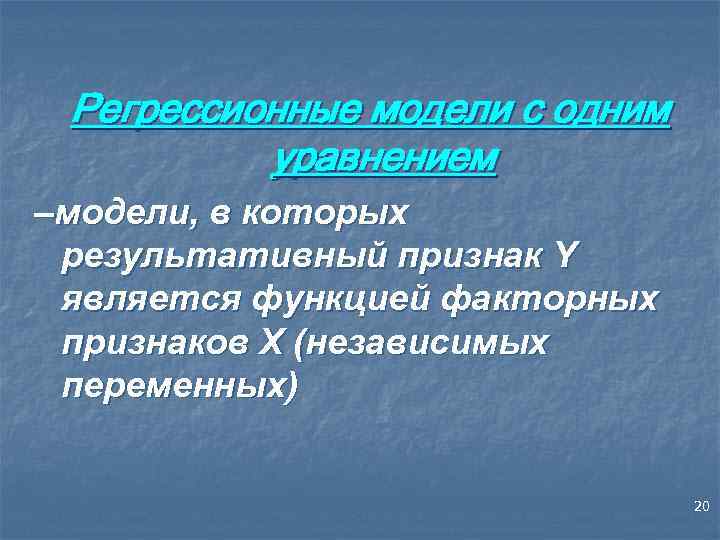 Регрессионные модели с одним уравнением

–модели, в которых результативный признак Y является функцией факторных признаков X (независимых переменных)

20